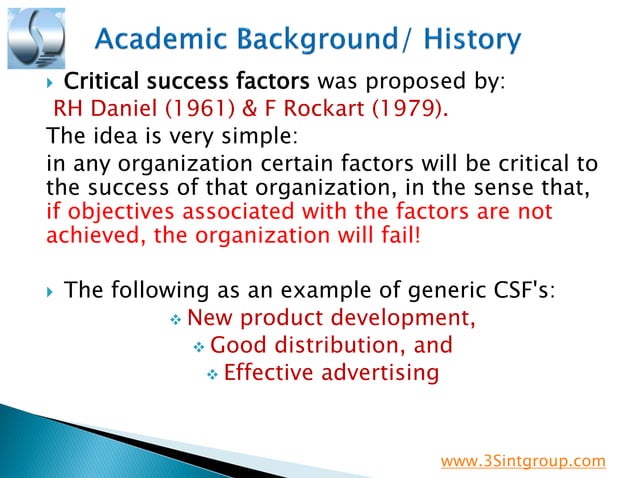 Academic Background/ History

Critical success factors was proposed by:
RH Daniel (1961) & F Rockart (1979).
The idea is very simple:
in any organization certain factors will be critical to the success of that organization, in the sense that, if objectives associated with the factors are not achieved, the organization will fail!

The following as an example of generic CSF's:
New product development,
Good distribution, and
Effective advertising

www.3Sintgroup.com